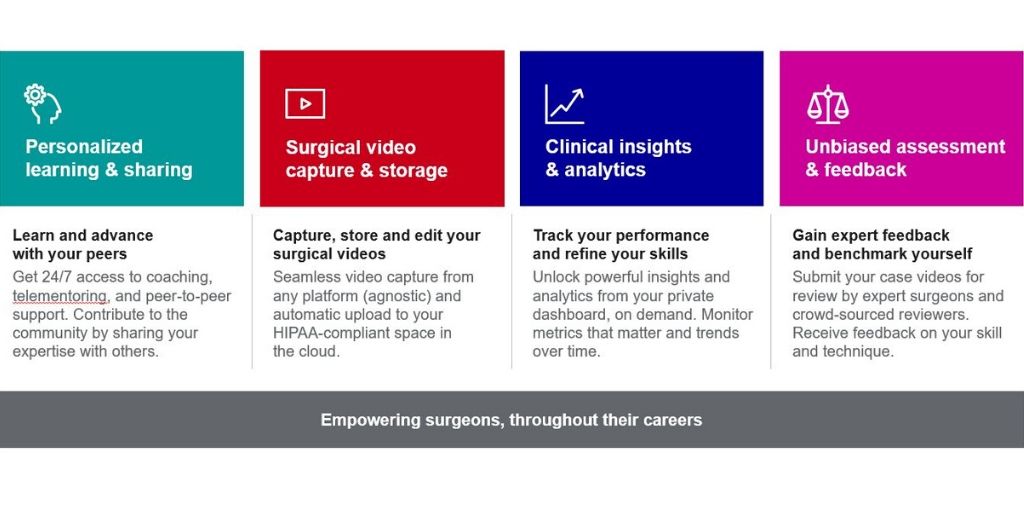 Personalized learning & sharing

Learn and advance with your peers

Get 24/7 access to coaching, telementoring, and peer-to-peer support. Contribute to the community by sharing your expertise with others.

Surgical video capture & storage

Capture, store and edit your surgical videos

Seamless video capture from any platform (agnostic) and automatic upload to your HIPAA-compliant space in the cloud.

Clinical insights & analytics

Track your performance and refine your skills

Unlock powerful insights and analytics from your private dashboard, on demand. Monitor metrics that matter and trends over time.

Unbiased assessment & feedback

Gain expert feedback and benchmark yourself

Submit your case videos for review by expert surgeons and crowd-sourced reviewers. Receive feedback on your skill and technique.

Empowering surgeons, throughout their careers